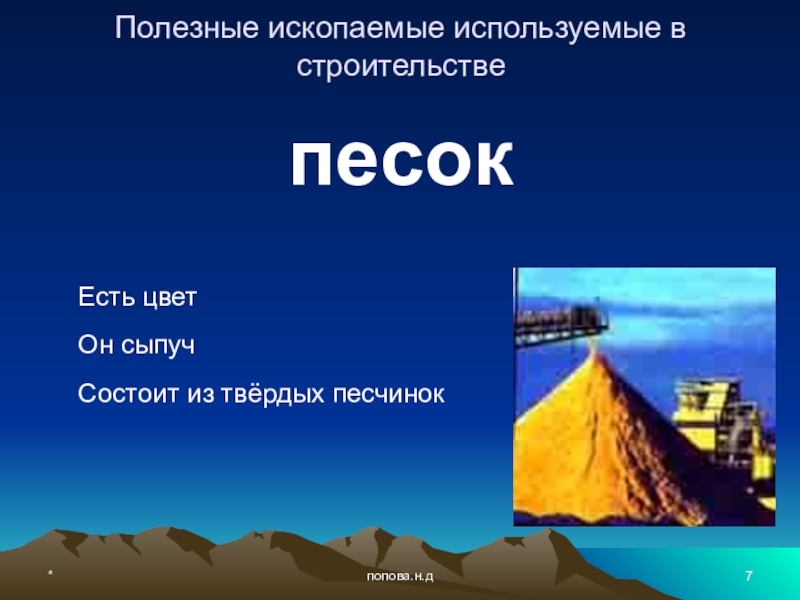 Полезные ископаемые используемые в строительстве

песок

Есть цвет

Он сыпуч

Состоит из твёрдых песчинок

*

попова.н.д

7